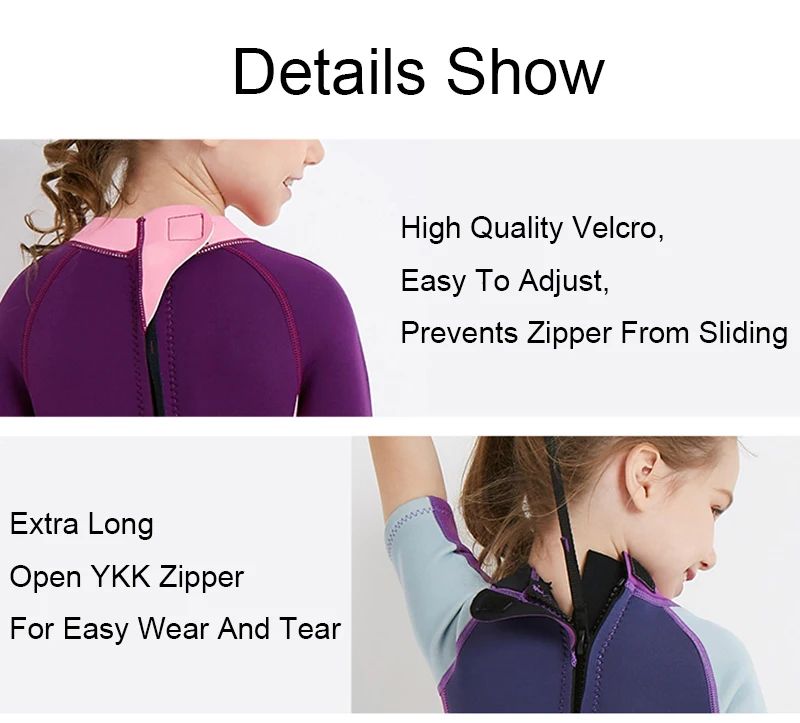 Details Show

High Quality Velcro,
Easy To Adjust,
Prevents Zipper From Sliding

Extra Long
Open YKK Zipper
For Easy Wear And Tear